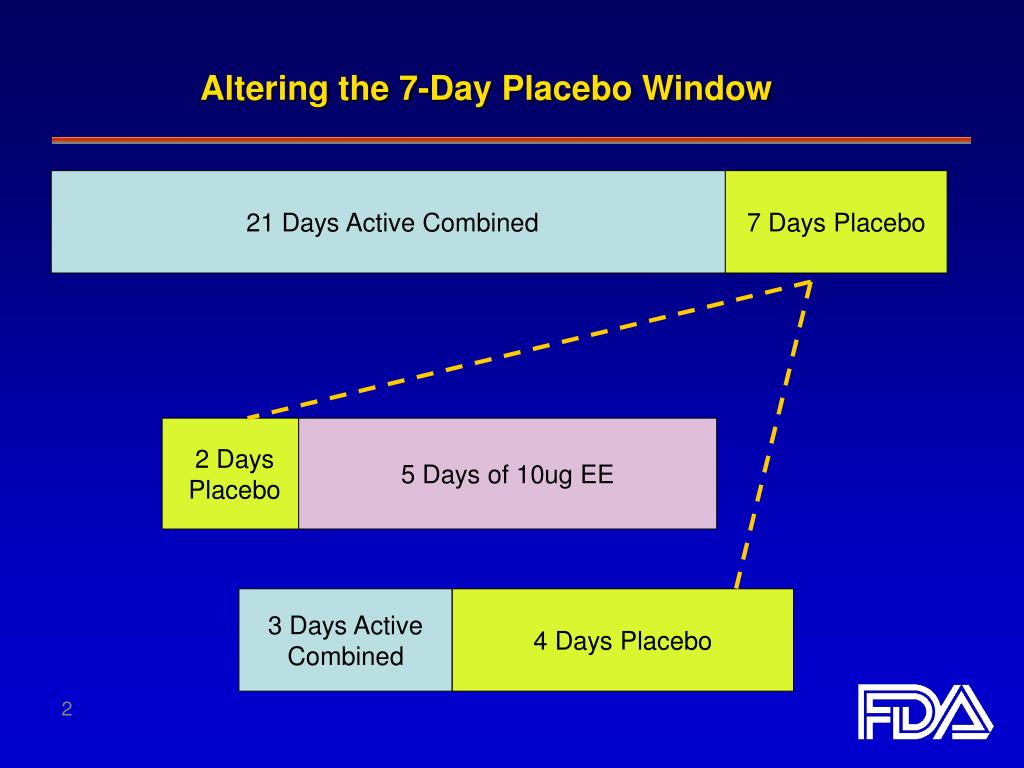 Altering the 7-Day Placebo Window

21 Days Active Combined

7 Days Placebo

2 Days Placebo

5 Days of 10ug EE

3 Days Active Combined

4 Days Placebo

2

FDA